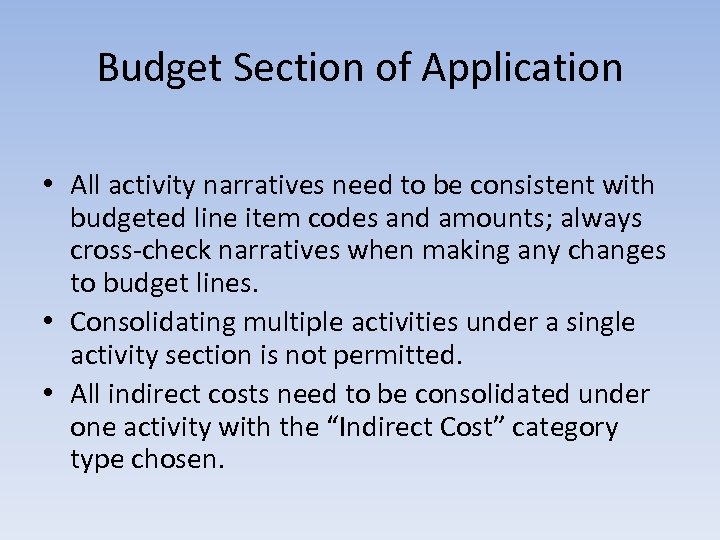 Budget Section of Application

• All activity narratives need to be consistent with budgeted line item codes and amounts; always cross-check narratives when making any changes to budget lines.

• Consolidating multiple activities under a single activity section is not permitted.

• All indirect costs need to be consolidated under one activity with the “Indirect Cost” category type chosen.